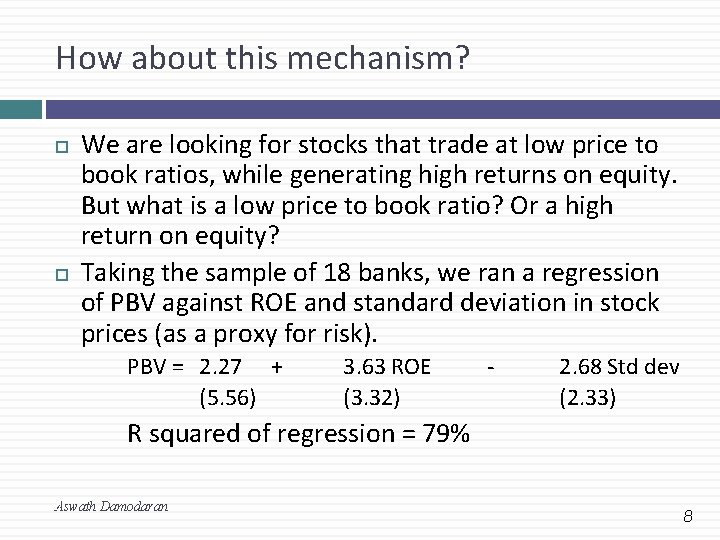 How about this mechanism?

We are looking for stocks that trade at low price to book ratios, while generating high returns on equity. But what is a low price to book ratio? Or a high return on equity?

Taking the sample of 18 banks, we ran a regression of PBV against ROE and standard deviation in stock prices (as a proxy for risk).

PBV = 2.27 + 3.63 ROE - 2.68 Std dev
(5.56) (3.32) (2.33)

R squared of regression = 79%

Aswath Damodaran

8